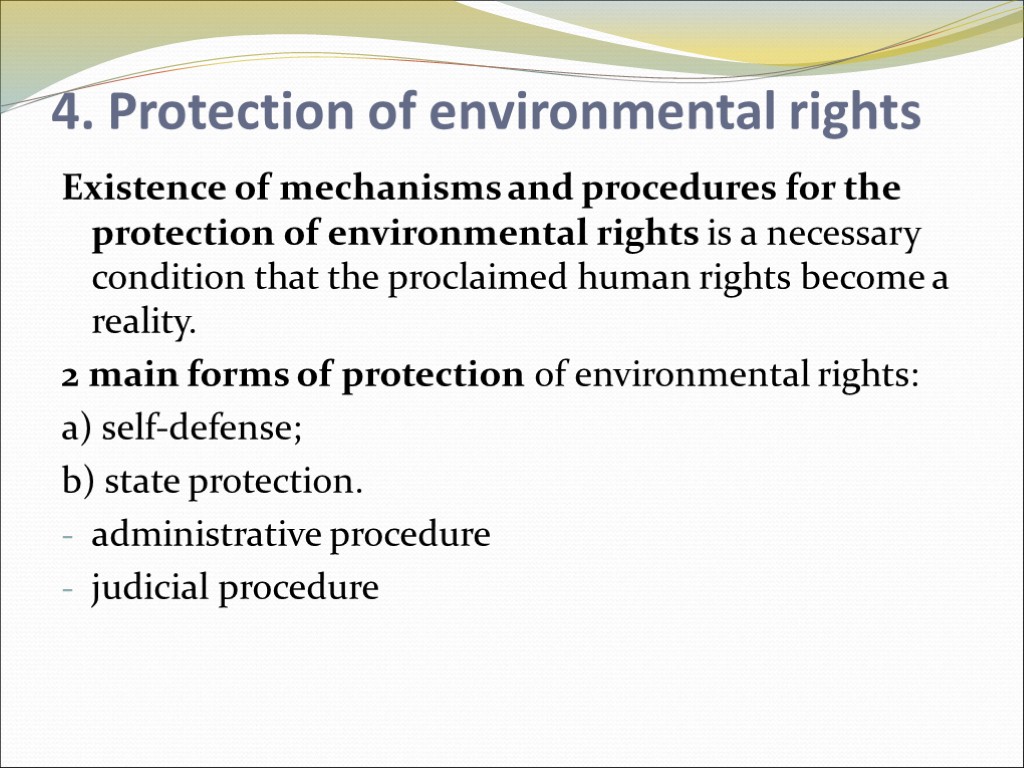 4. Protection of environmental rights

Existence of mechanisms and procedures for the protection of environmental rights is a necessary condition that the proclaimed human rights become a reality.

2 main forms of protection of environmental rights:

a) self-defense;

b) state protection.

- administrative procedure
- judicial procedure